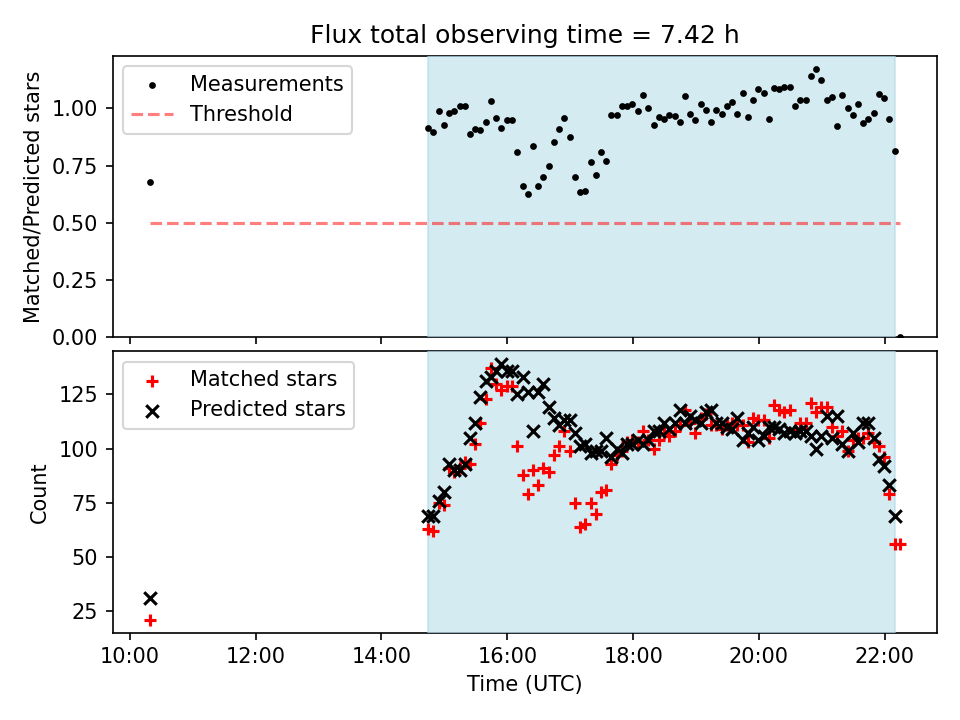 Flux total observing time = 7.42 h

Measurements
Threshold

Matched/Predicted stars

1.00
0.75
0.50
0.25
0.00

Matched stars
Predicted stars

Count

125
100
75
50
25

10:00
12:00
14:00
16:00
18:00
20:00
22:00

Time (UTC)